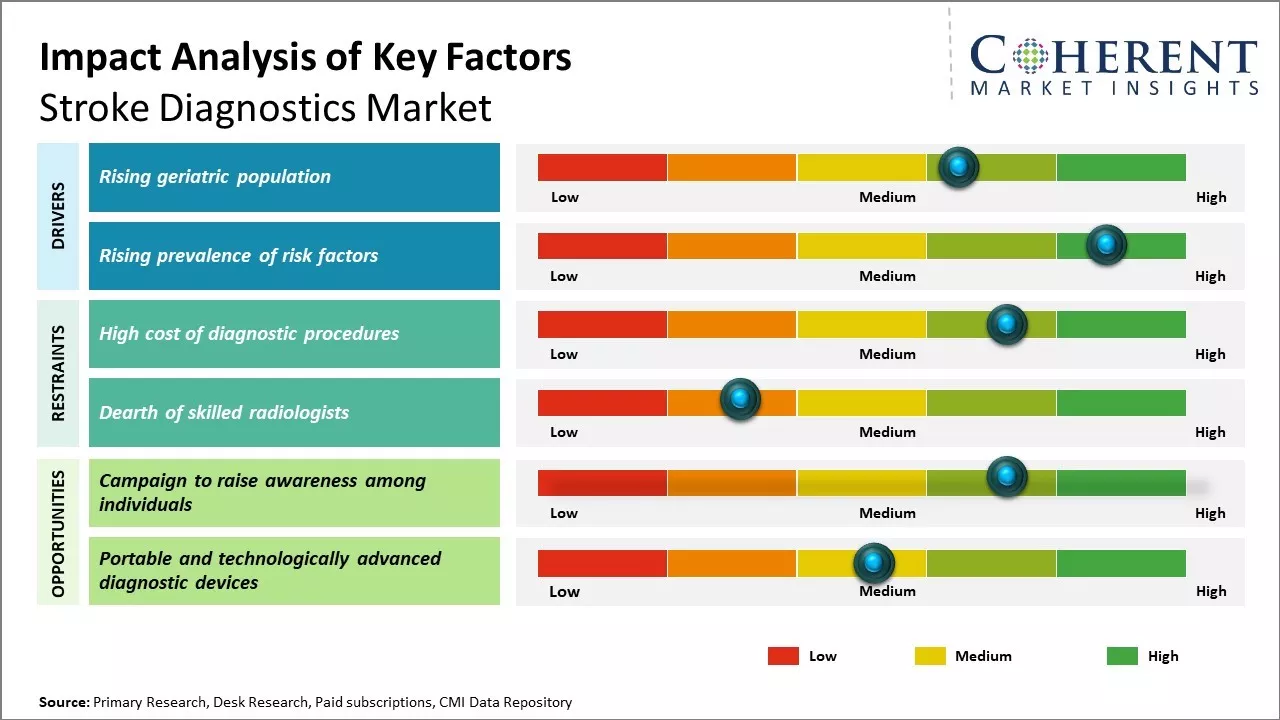 Impact Analysis of Key Factors
Stroke Diagnostics Market

COHERENT
MARKET INSIGHTS

DRIVERS

Rising geriatric population
Low Medium High

Rising prevalence of risk factors
Low Medium High

RESTRAINTS

High cost of diagnostic procedures
Low Medium High

Dearth of skilled radiologists
Low Medium High

OPPORTUNITIES

Campaign to raise awareness among individuals
Low Medium High

Portable and technologically advanced diagnostic devices
Low Medium High

Low Medium High

Source: Primary Research, Desk Research, Paid subscriptions, CMI Data Repository